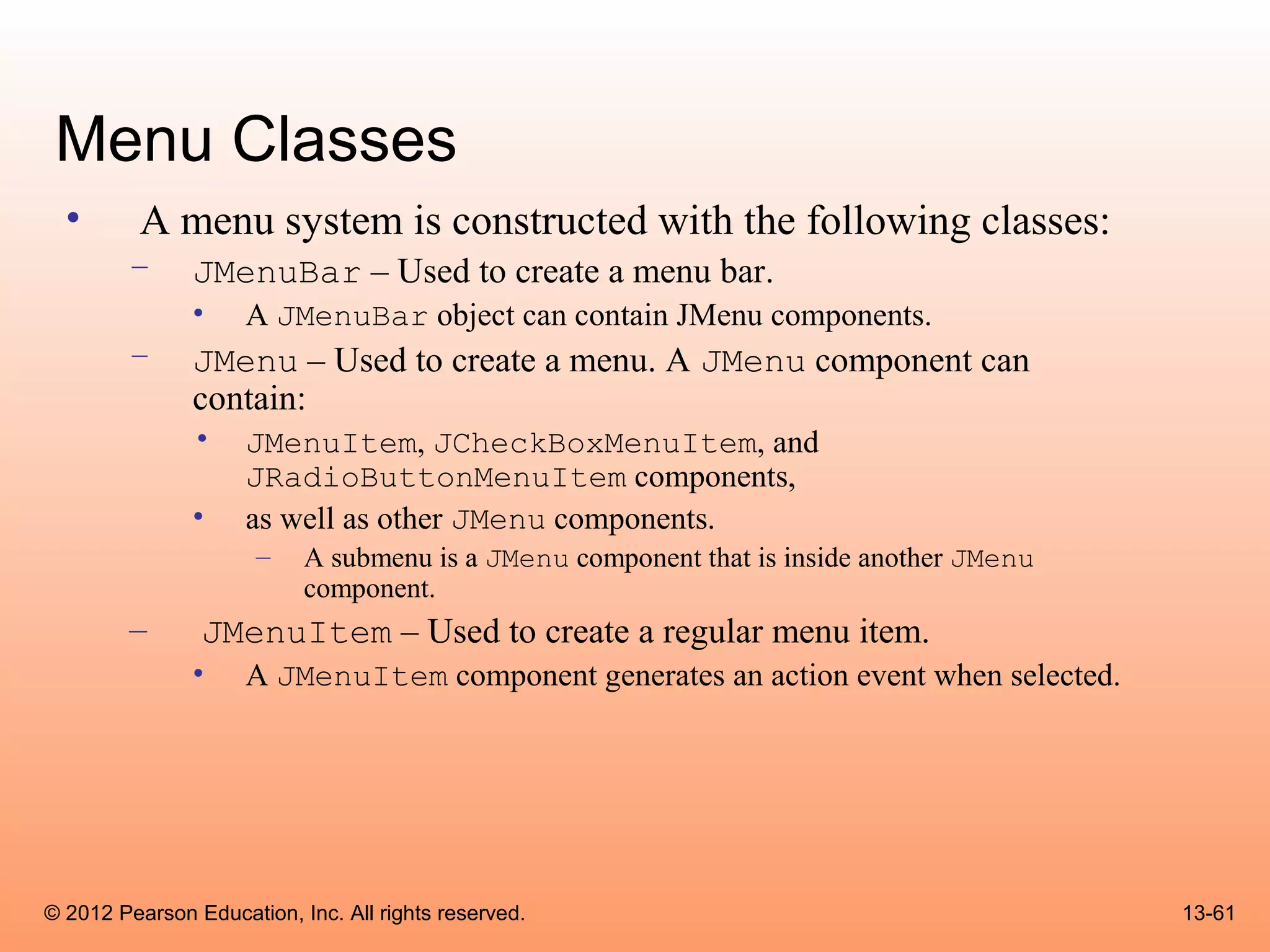 Menu Classes

• A menu system is constructed with the following classes:

– JMenuBar – Used to create a menu bar.

• A JMenuBar object can contain JMenu components.

– JMenu – Used to create a menu. A JMenu component can contain:

• JMenuItem, JCheckBoxMenuItem, and JRadioButtonMenuItem components,

• as well as other JMenu components.

– A submenu is a JMenu component that is inside another JMenu component.

– JMenuItem – Used to create a regular menu item.

• A JMenuItem component generates an action event when selected.

© 2012 Pearson Education, Inc. All rights reserved.

13-61